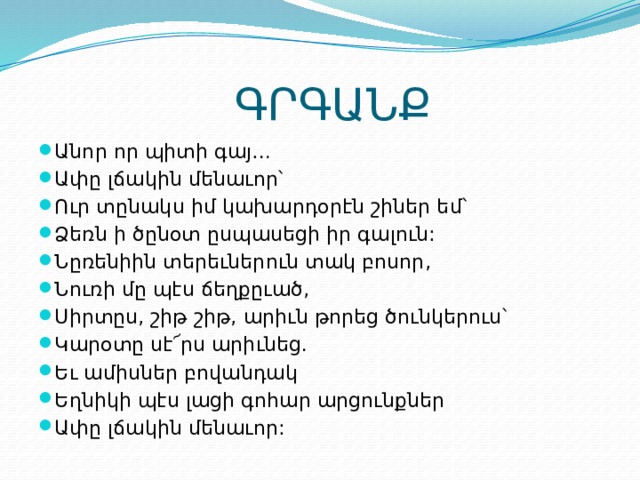 ԳՐԳԱՆՔ

Անոր որ պիտի գայ...
Ափը լճակին մենաւոր՝
Ուր տընակս իմ կախարդօրէն շիներ եմ՝
Ձեռն ի ծընօտ ըսպասեցի իր գալուն:
Նըռենիին տերեւներուն տակ բոսոր,
Նուռի մը պէս ճեղքըւած,
Սիրտըս, շիթ շիթ, արիւն թորեց ծունկերուս՝
Կարօտը սէ՜րս արիւնեց.
Եւ ամիսներ բովանդակ
Եղնիկի պէս լացի գոհար արցունքներ
Ափը լճակին մենաւոր: